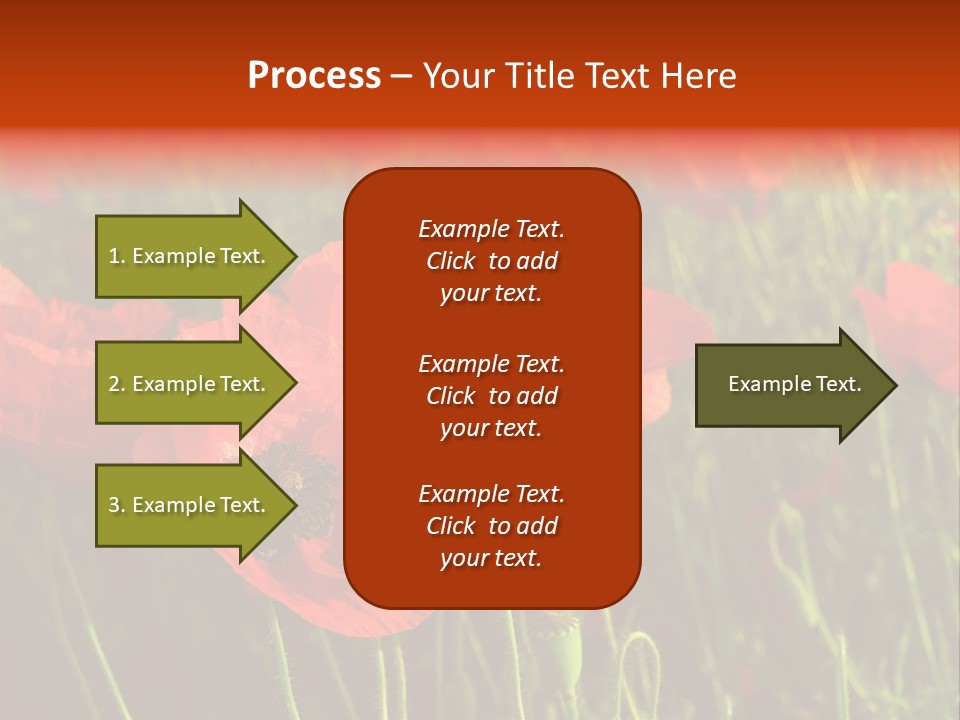 Process – Your Title Text Here

1. Example Text.

2. Example Text.

3. Example Text.

Example Text. Click to add your text.

Example Text. Click to add your text.

Example Text. Click to add your text.

Example Text.